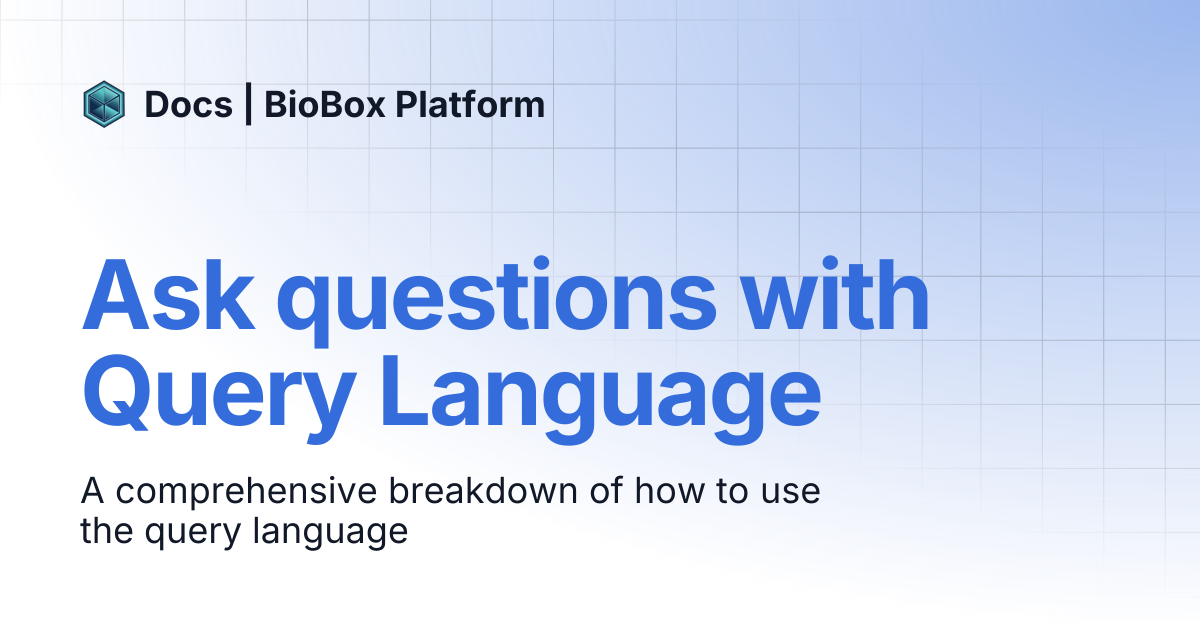 Docs | BioBox Platform

Ask questions with Query Language

A comprehensive breakdown of how to use the query language